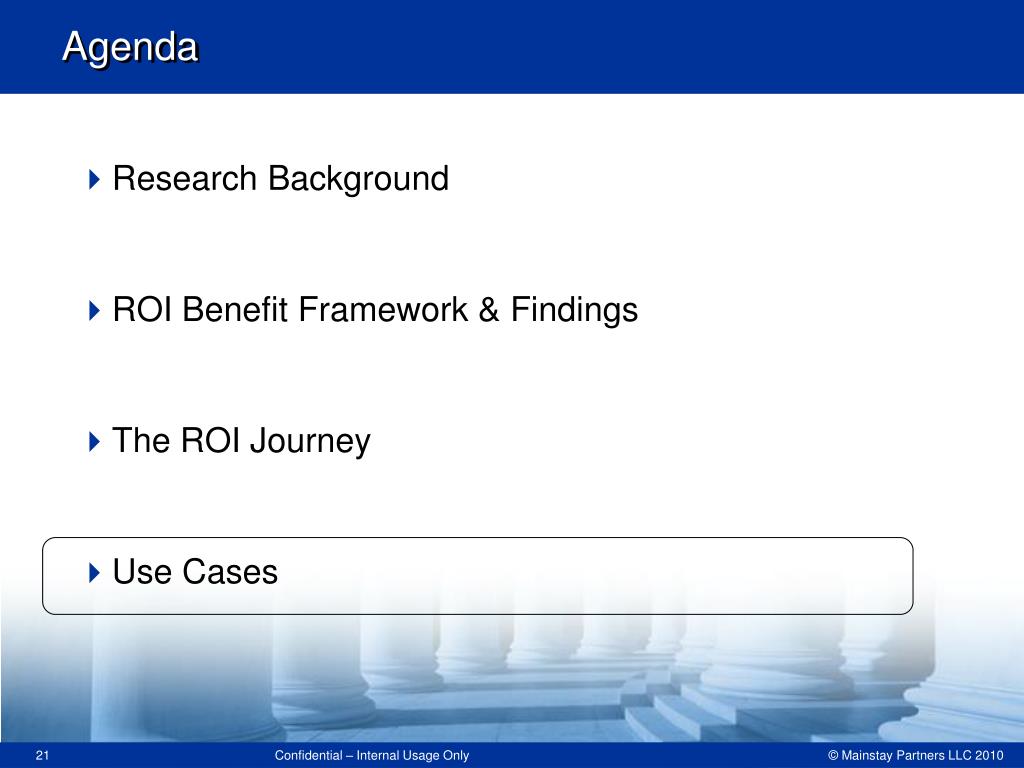 Agenda

Research Background

ROI Benefit Framework & Findings

The ROI Journey

Use Cases

21

Confidential – Internal Usage Only

© Mainstay Partners LLC 2010